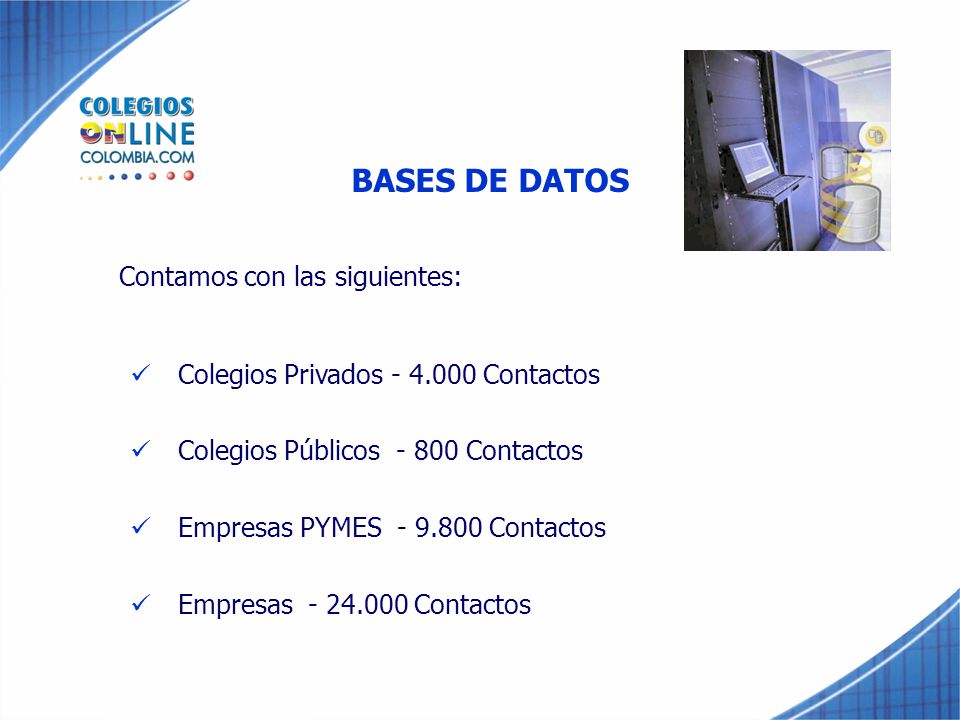 COLEGIOS
ONLINE
COLOMBIA.COM

BASES DE DATOS

Contamos con las siguientes:

✓ Colegios Privados - 4.000 Contactos

✓ Colegios Públicos - 800 Contactos

✓ Empresas PYMES - 9.800 Contactos

✓ Empresas - 24.000 Contactos